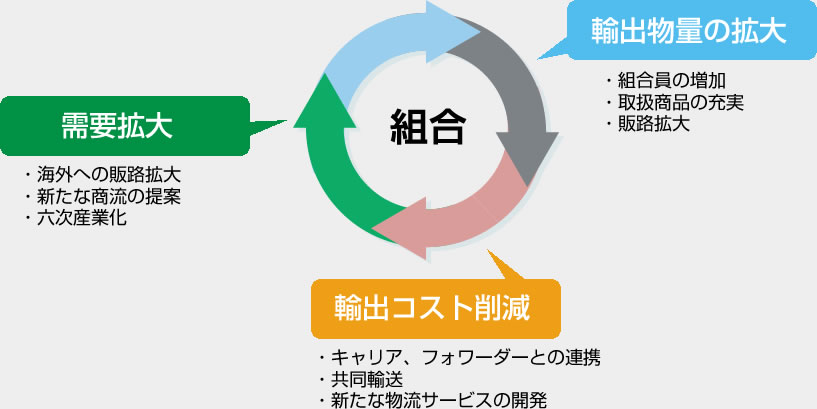 組合

輸出物量の拡大

・組合員の増加
・取扱商品の充実
・販路拡大

需要拡大

・海外への販路拡大
・新たな商流の提案
・六次産業化

輸出コスト削減

・キャリア、フォワーダーとの連携
・共同輸送
・新たな物流サービスの開発